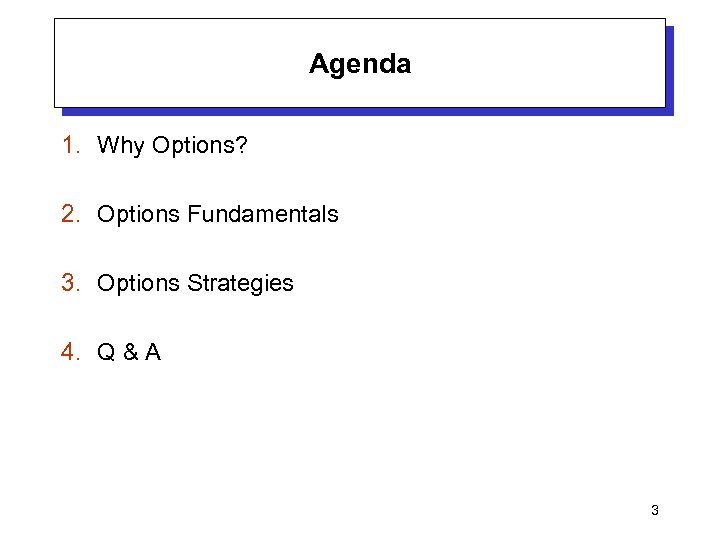 Agenda

1. Why Options?

2. Options Fundamentals

3. Options Strategies

4. Q & A

3